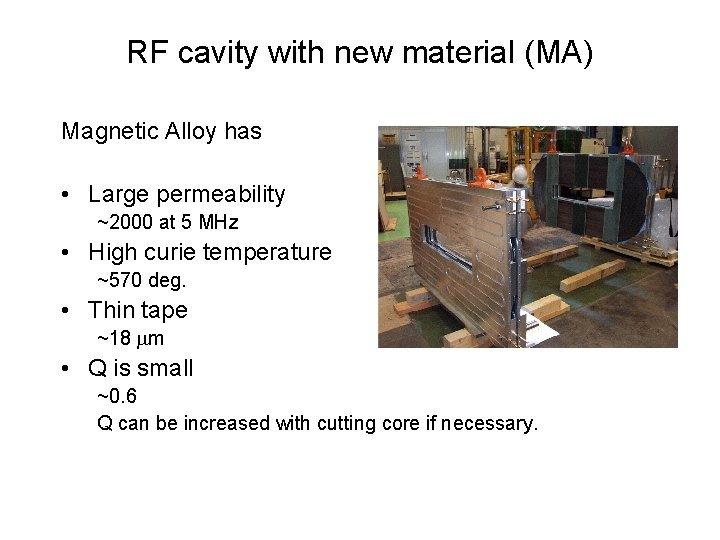 RF cavity with new material (MA)

Magnetic Alloy has

• Large permeability
~2000 at 5 MHz
• High curie temperature
~570 deg.
• Thin tape
~18 $\mu$m
• Q is small
~0.6
Q can be increased with cutting core if necessary.